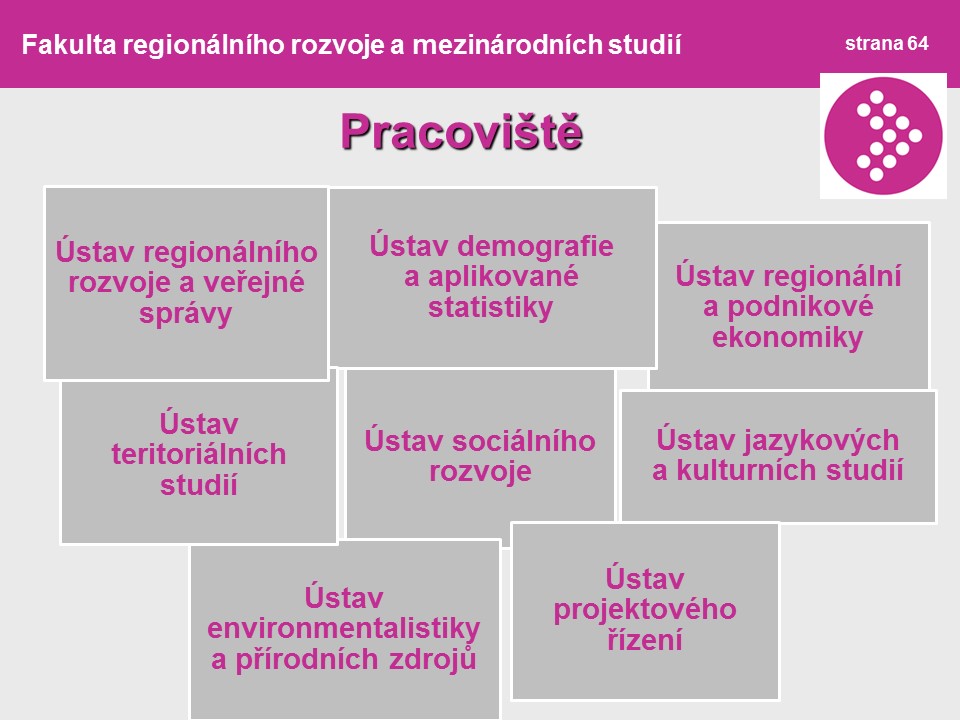 Fakulta regionálního rozvoje a mezinárodních studií

strana 64

Pracoviště

Ústav regionálního rozvoje a veřejné správy

Ústav demografie a aplikované statistiky

Ústav regionální a podnikové ekonomiky

Ústav teritoriálních studií

Ústav sociálního rozvoje

Ústav jazykových a kulturních studií

Ústav environmentalistiky a přírodních zdrojů

Ústav projektového řízení